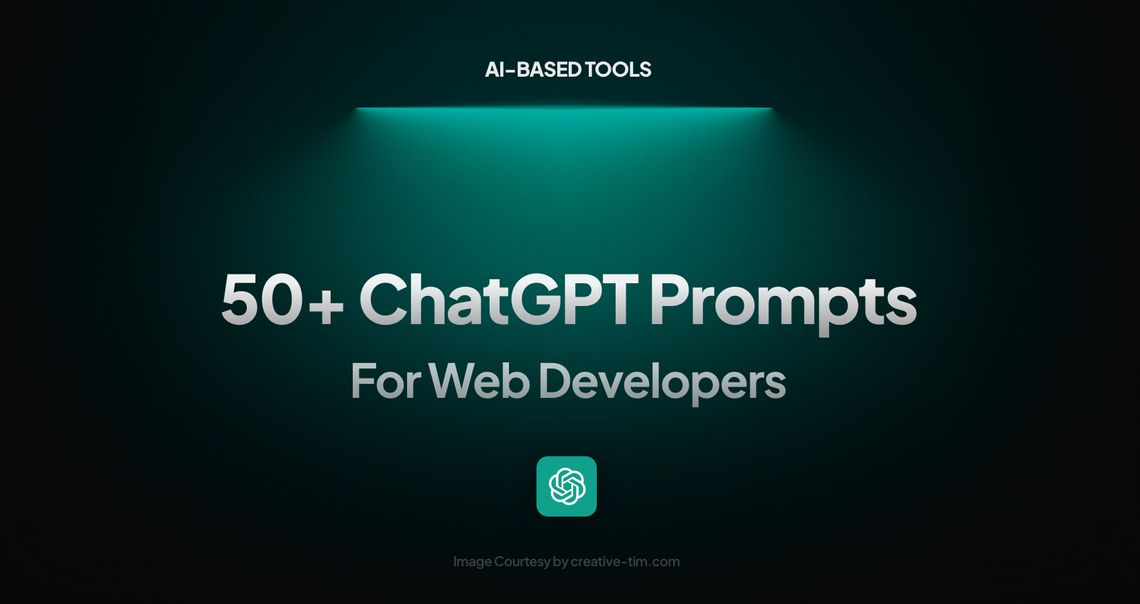 AI-BASED TOOLS

50+ ChatGPT Prompts
For Web Developers

Image Courtesy by creative-tim.com